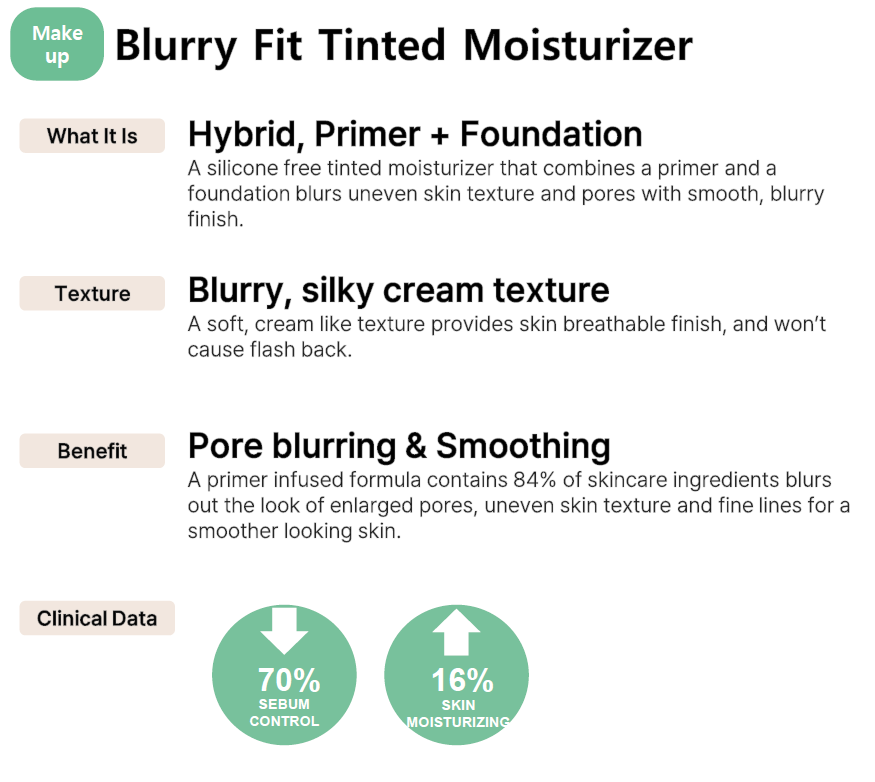 Make up

Blurry Fit Tinted Moisturizer

What It Is

Hybrid, Primer + Foundation

A silicone free tinted moisturizer that combines a primer and a foundation blurs uneven skin texture and pores with smooth, blurry finish.

Texture

Blurry, silky cream texture

A soft, cream like texture provides skin breathable finish, and won't cause flash back.

Benefit

Pore blurring & Smoothing

A primer infused formula contains 84% of skincare ingredients blurs out the look of enlarged pores, uneven skin texture and fine lines for a smoother looking skin.

Clinical Data

70%
SEBUM CONTROL

16%
SKIN MOISTURIZING